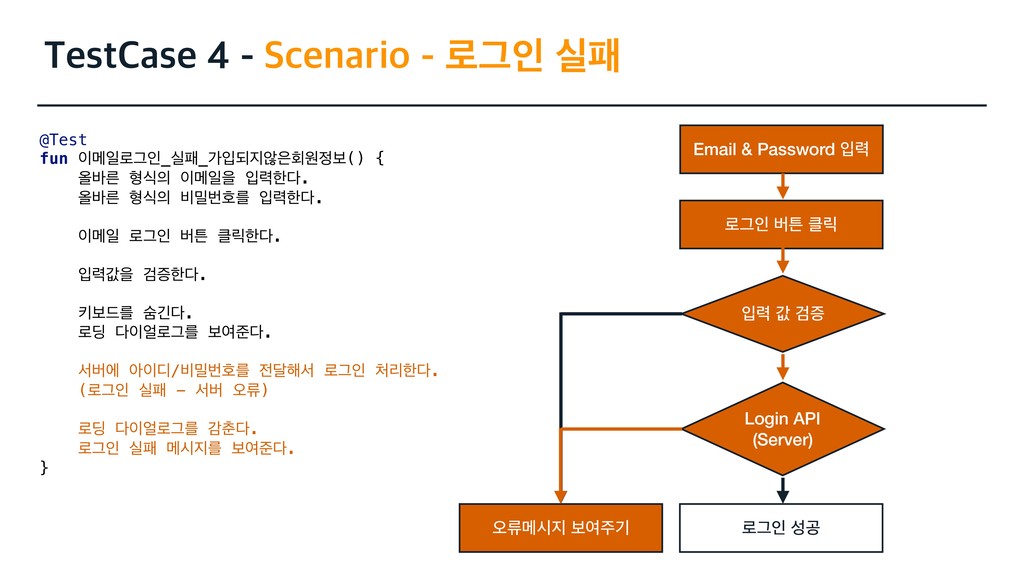 TestCase 4 - Scenario - 로그인 실패

@Test
fun 이메일로그인_실패_가입되지않은회원정보() {
올바른 형식의 이메일을 입력한다.
올바른 형식의 비밀번호를 입력한다.

이메일 로그인 버튼 클릭한다.

입력값을 검증한다.

키보드를 숨긴다.
로딩 다이얼로그를 보여준다.

서버에 아이디/비밀번호를 전달해서 로그인 처리한다.
(로그인 실패 - 서버 오류)

로딩 다이얼로그를 감춘다.
로그인 실패 메시지를 보여준다.
}

Email & Password 입력

로그인 버튼 클릭

입력 값 검증

Login API (Server)

오류메시지 보여주기

로그인 성공